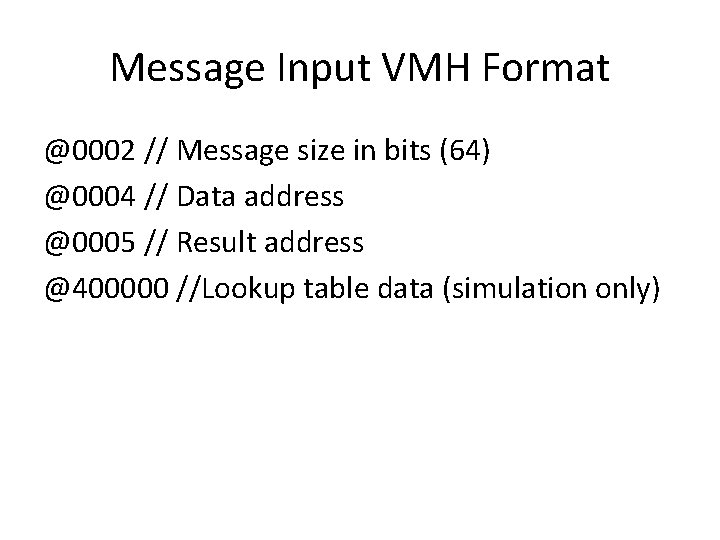 Message Input VMH Format

@0002 // Message size in bits (64)
@0004 // Data address
@0005 // Result address
@400000 //Lookup table data (simulation only)